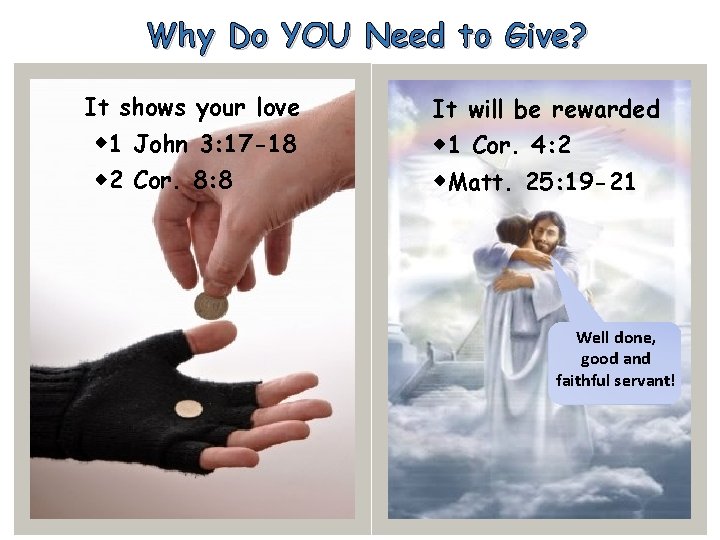 Why Do YOU Need to Give?

It shows your love
◆1 John 3:17-18
◆2 Cor. 8:8

It will be rewarded
◆1 Cor. 4:2
◆Matt. 25:19-21

Well done, good and faithful servant!